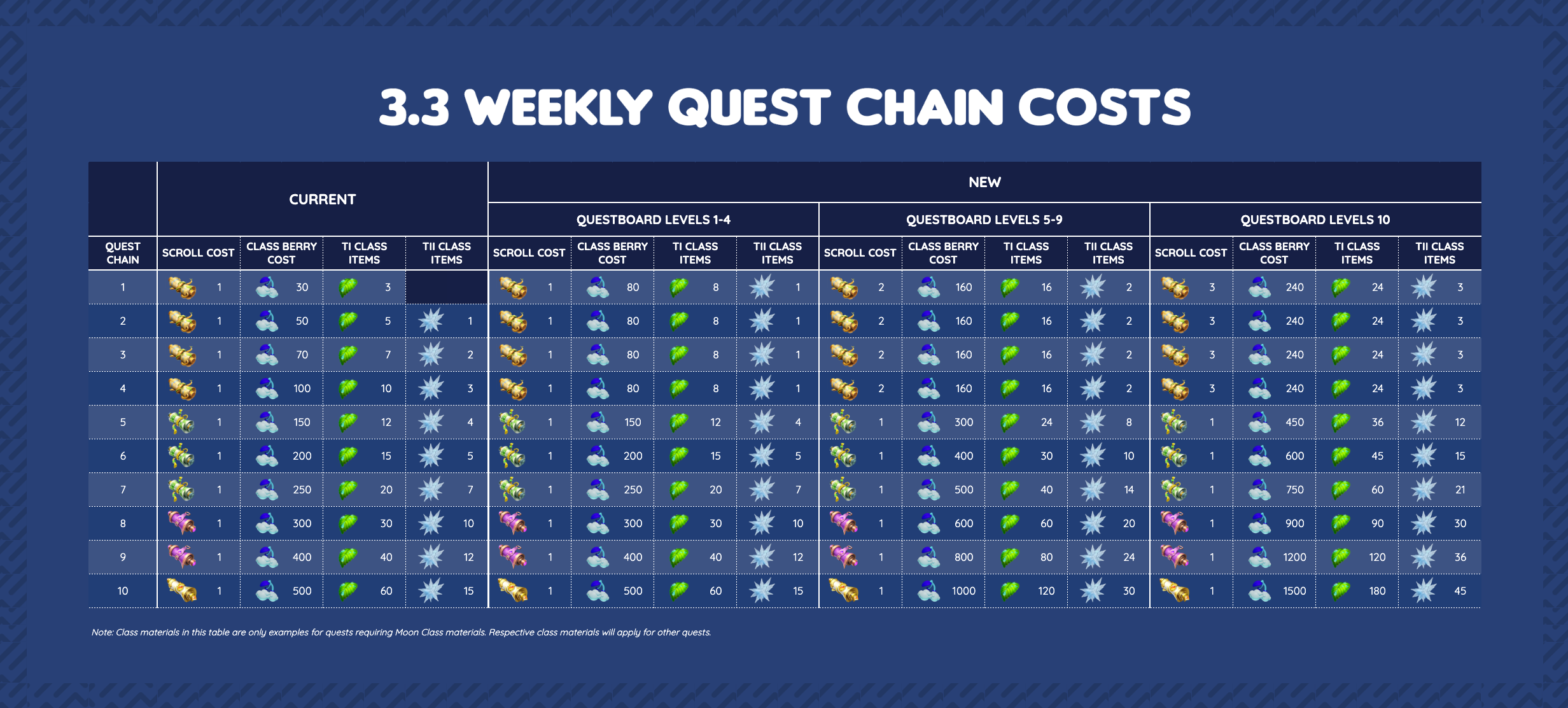 3.3 WEEKLY QUEST CHAIN COSTS

| | CURRENT | | | | NEW | | | | | | | | | | | |
|---|---|---|---|---|---|---|---|---|---|---|---|---|---|---|---|---|
| | | | | | QUESTBOARD LEVELS 1-4 | | | | QUESTBOARD LEVELS 5-9 | | | | QUESTBOARD LEVELS 10 | | | |
| QUEST CHAIN | SCROLL COST | CLASS BERRY COST | TI CLASS ITEMS | TII CLASS ITEMS | SCROLL COST | CLASS BERRY COST | TI CLASS ITEMS | TII CLASS ITEMS | SCROLL COST | CLASS BERRY COST | TI CLASS ITEMS | TII CLASS ITEMS | SCROLL COST | CLASS BERRY COST | TI CLASS ITEMS | TII CLASS ITEMS |
| 1 | 1 | 30 | 3 | | 1 | 80 | 8 | 1 | 2 | 160 | 16 | 2 | 3 | 240 | 24 | 3 |
| 2 | 1 | 50 | 5 | 1 | 1 | 80 | 8 | 1 | 2 | 160 | 16 | 2 | 3 | 240 | 24 | 3 |
| 3 | 1 | 70 | 7 | 2 | 1 | 80 | 8 | 1 | 2 | 160 | 16 | 2 | 3 | 240 | 24 | 3 |
| 4 | 1 | 100 | 10 | 3 | 1 | 80 | 8 | 1 | 2 | 160 | 16 | 2 | 3 | 240 | 24 | 3 |
| 5 | 1 | 150 | 12 | 4 | 1 | 150 | 12 | 4 | 1 | 300 | 24 | 8 | 1 | 450 | 36 | 12 |
| 6 | 1 | 200 | 15 | 5 | 1 | 200 | 15 | 5 | 1 | 400 | 30 | 10 | 1 | 600 | 45 | 15 |
| 7 | 1 | 250 | 20 | 7 | 1 | 250 | 20 | 7 | 1 | 500 | 40 | 14 | 1 | 750 | 60 | 21 |
| 8 | 1 | 300 | 30 | 10 | 1 | 300 | 30 | 10 | 1 | 600 | 60 | 20 | 1 | 900 | 90 | 30 |
| 9 | 1 | 400 | 40 | 12 | 1 | 400 | 40 | 12 | 1 | 800 | 80 | 24 | 1 | 1200 | 120 | 36 |
| 10 | 1 | 500 | 60 | 15 | 1 | 500 | 60 | 15 | 1 | 1000 | 120 | 30 | 1 | 1500 | 180 | 45 |

Note: Class materials in this table are only examples for quests requiring Moon Class materials. Respective class materials will apply for other quests.